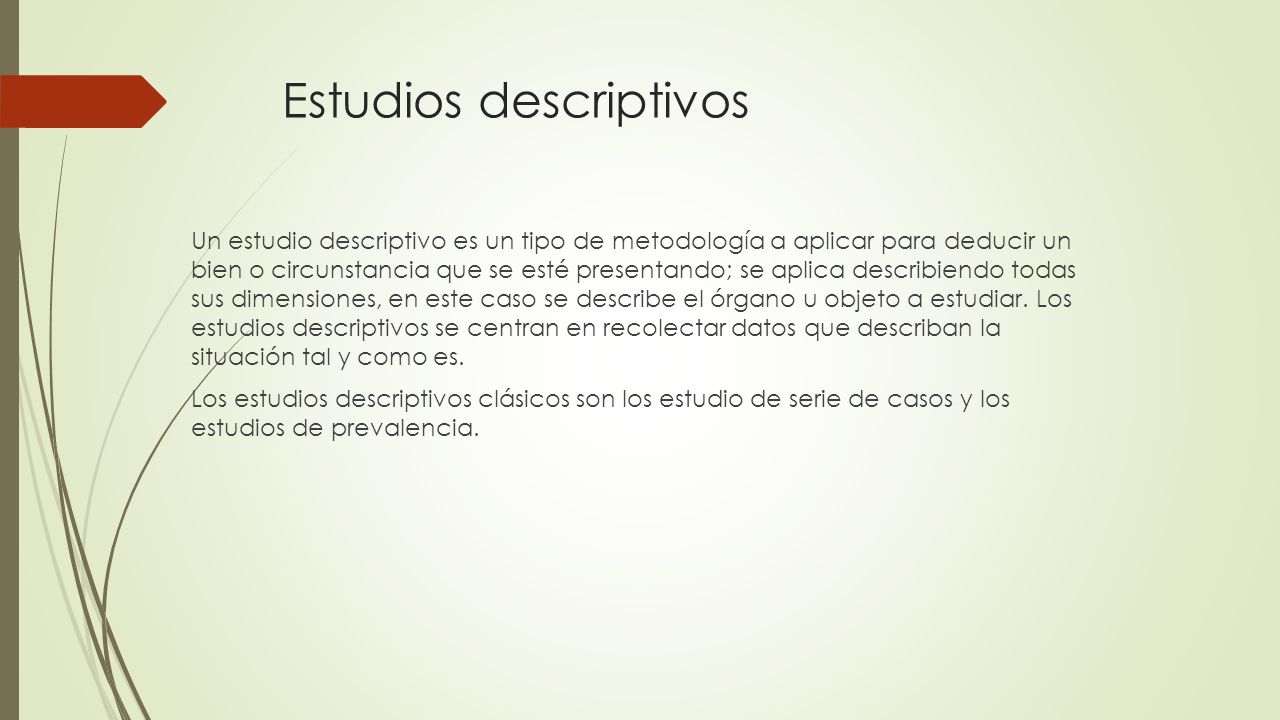 Estudios descriptivos

Un estudio descriptivo es un tipo de metodología a aplicar para deducir un bien o circunstancia que se esté presentando; se aplica describiendo todas sus dimensiones, en este caso se describe el órgano u objeto a estudiar. Los estudios descriptivos se centran en recolectar datos que describan la situación tal y como es.

Los estudios descriptivos clásicos son los estudio de serie de casos y los estudios de prevalencia.